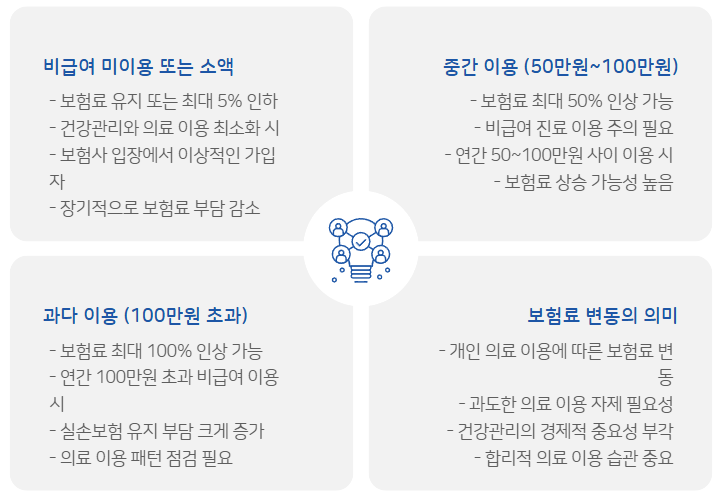 비급여 미이용 또는 소액

- 보험료 유지 또는 최대 5% 인하
- 건강관리와 의료 이용 최소화 시
- 보험사 입장에서 이상적인 가입자
- 장기적으로 보험료 부담 감소

중간 이용 (50만원~100만원)

- 보험료 최대 50% 인상 가능
- 비급여 진료 이용 주의 필요
- 연간 50~100만원 사이 이용 시
- 보험료 상승 가능성 높음

과다 이용 (100만원 초과)

- 보험료 최대 100% 인상 가능
- 연간 100만원 초과 비급여 이용 시
- 실손보험 유지 부담 크게 증가
- 의료 이용 패턴 점검 필요

보험료 변동의 의미

- 개인 의료 이용에 따른 보험료 변동
- 과도한 의료 이용 자제 필요성
- 건강관리의 경제적 중요성 부각
- 합리적 의료 이용 습관 중요